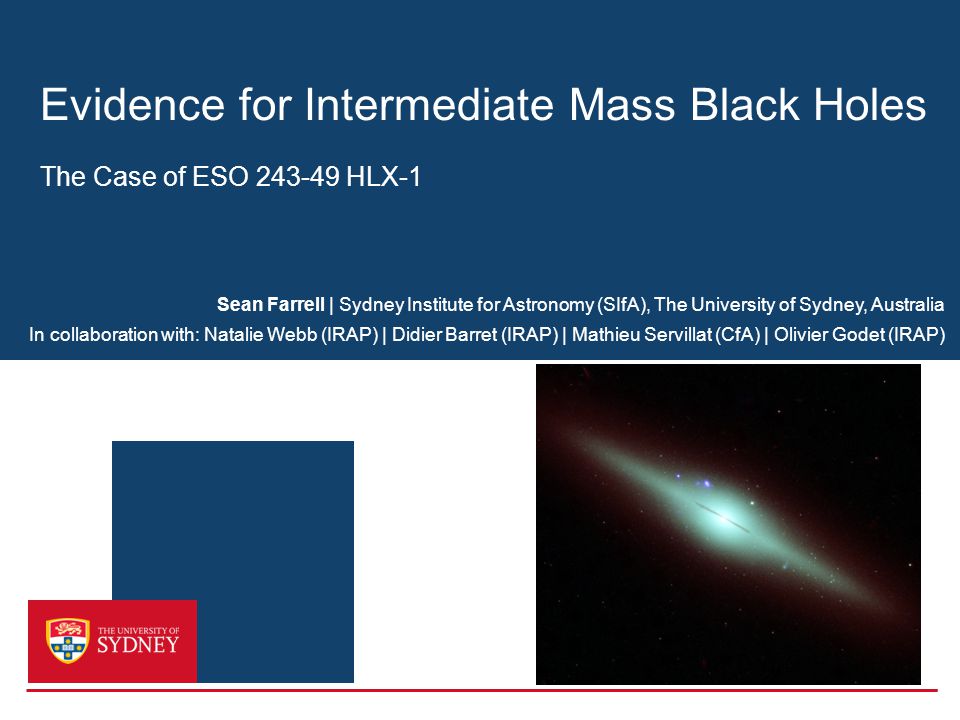 Evidence for Intermediate Mass Black Holes

The Case of ESO 243-49 HLX-1

Sean Farrell | Sydney Institute for Astronomy (SIfA), The University of Sydney, Australia
In collaboration with: Natalie Webb (IRAP) | Didier Barret (IRAP) | Mathieu Servillat (CfA) | Olivier Godet (IRAP)

THE UNIVERSITY OF SYDNEY